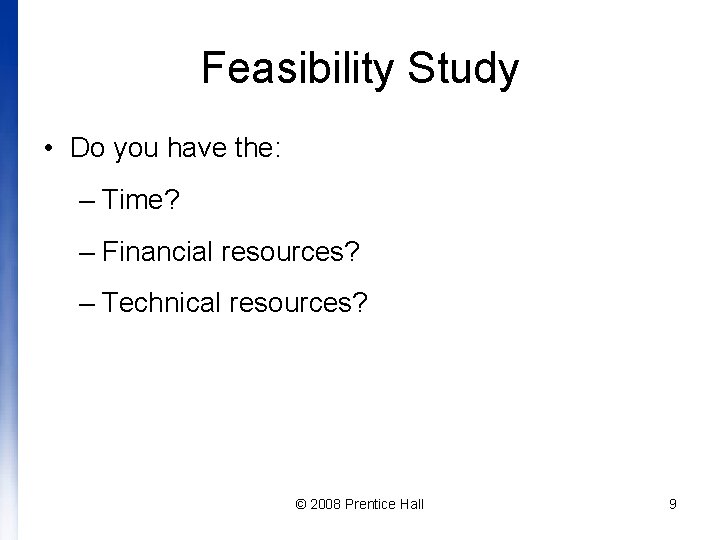 Feasibility Study

• Do you have the:

– Time?

– Financial resources?

– Technical resources?

© 2008 Prentice Hall

9